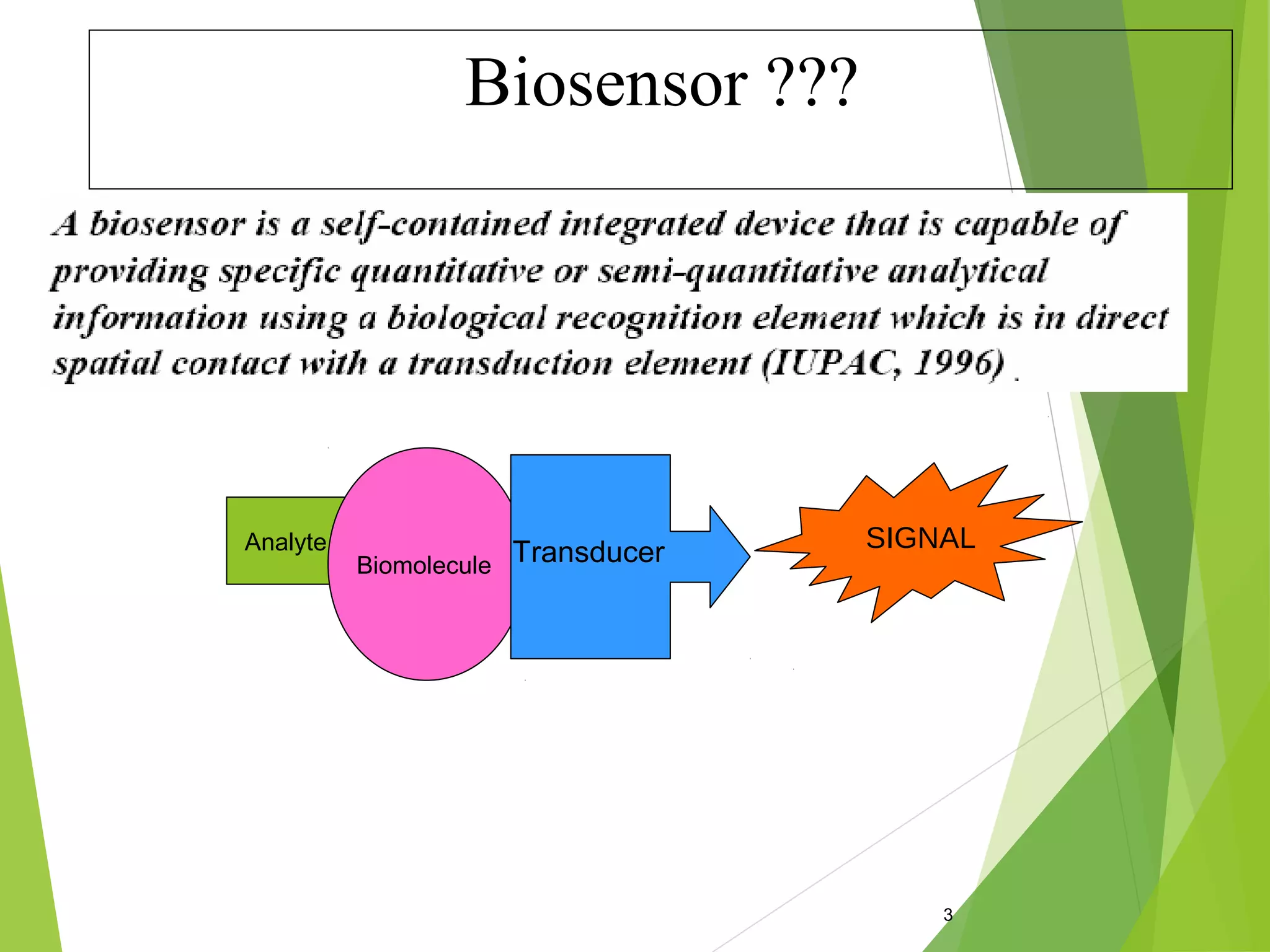 Biosensor ???

A biosensor is a self-contained integrated device that is capable of providing specific quantitative or semi-quantitative analytical information using a biological recognition element which is in direct spatial contact with a transduction element (IUPAC, 1996) .

Analyte

Biomolecule

Transducer

SIGNAL

3